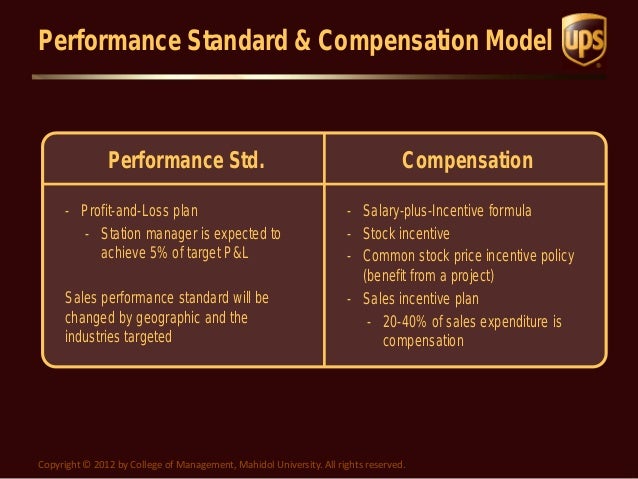 Performance Standard & Compensation Model

ups

| Performance Std. | Compensation |
|---|---|
| - Profit-and-Loss plan<br>- Station manager is expected to achieve 5% of target P&L<br><br>Sales performance standard will be changed by geographic and the industries targeted | - Salary-plus-Incentive formula<br>- Stock incentive<br>- Common stock price incentive policy (benefit from a project)<br>- Sales incentive plan<br>- 20-40% of sales expenditure is compensation |

Copyright © 2012 by College of Management, Mahidol University. All rights reserved.